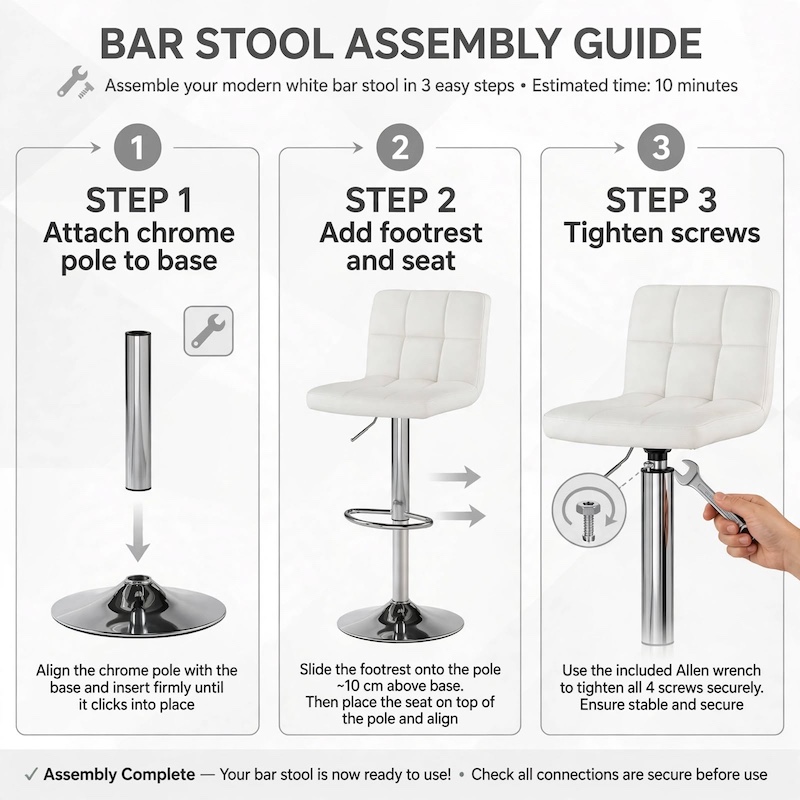 BAR STOOL ASSEMBLY GUIDE

Assemble your modern white bar stool in 3 easy steps • Estimated time: 10 minutes

1

STEP 1
Attach chrome pole to base

Align the chrome pole with the base and insert firmly until it clicks into place

2

STEP 2
Add footrest and seat

Slide the footrest onto the pole ~10 cm above base. Then place the seat on top of the pole and align

3

STEP 3
Tighten screws

Use the included Allen wrench to tighten all 4 screws securely. Ensure stable and secure

✓ Assembly Complete — Your bar stool is now ready to use! • Check all connections are secure before use